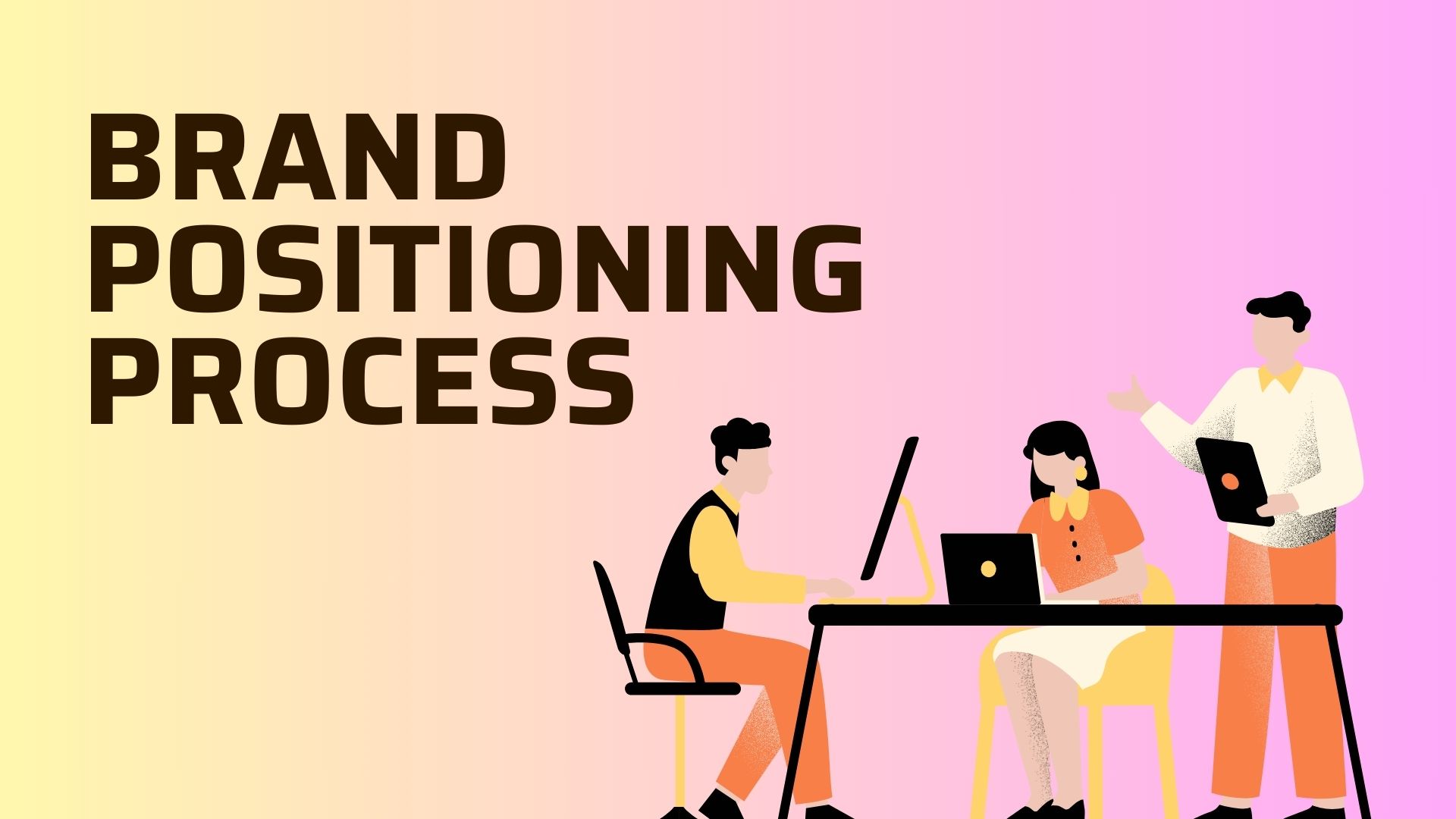 BRAND
POSITIONING
PROCESS